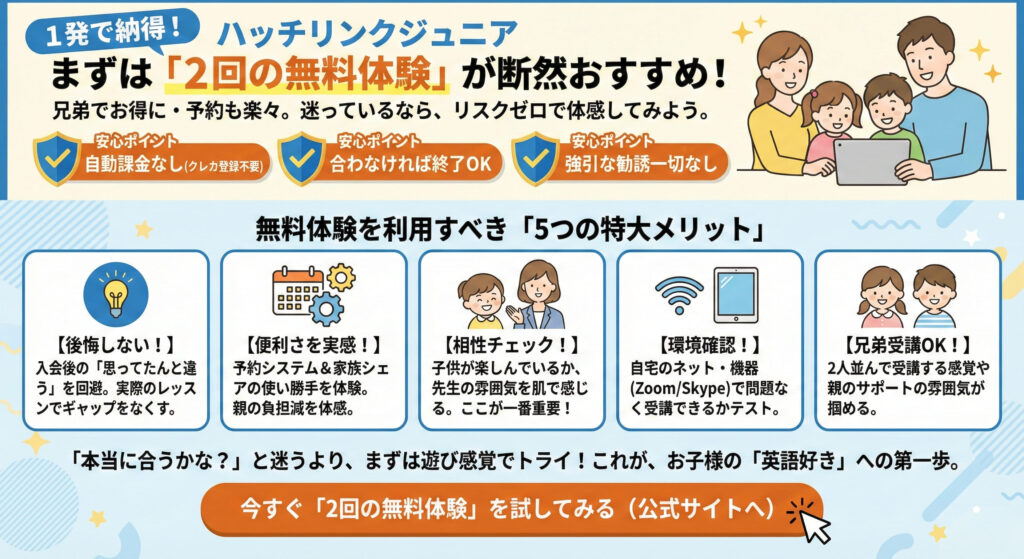 1発で納得！
ハッチリンクジュニア
まずは「2回の無料体験」が断然おすすめ！
兄弟でお得に・予約も楽々。迷っているなら、リスクゼロで体感してみよう。

安心ポイント
自動課金なし(クレカ登録不要)

安心ポイント
合わなければ終了OK

安心ポイント
強引な勧誘一切なし

無料体験を利用すべき「5つの特大メリット」

【後悔しない！】
入会後の「思ってたんと違う」を回避。実際のレッスンでギャップをなくす。

【便利さを実感！】
予約システム＆家族シェアの使い勝手を体験。親の負担減を体感。

【相性チェック！】
子供が楽しんでいるか、先生の雰囲気を肌で感じる。ここが一番重要！

【環境確認！】
自宅のネット・機器(Zoom/Skype)で問題なく受講できるかテスト。

【兄弟受講OK！】
2人並んで受講する感覚や親のサポートの雰囲気が掴める。

「本当に合うかな？」と迷うより、まずは遊び感覚でトライ！これが、お子様の「英語好き」への第一歩。

今すぐ「2回の無料体験」を試してみる（公式サイトへ）